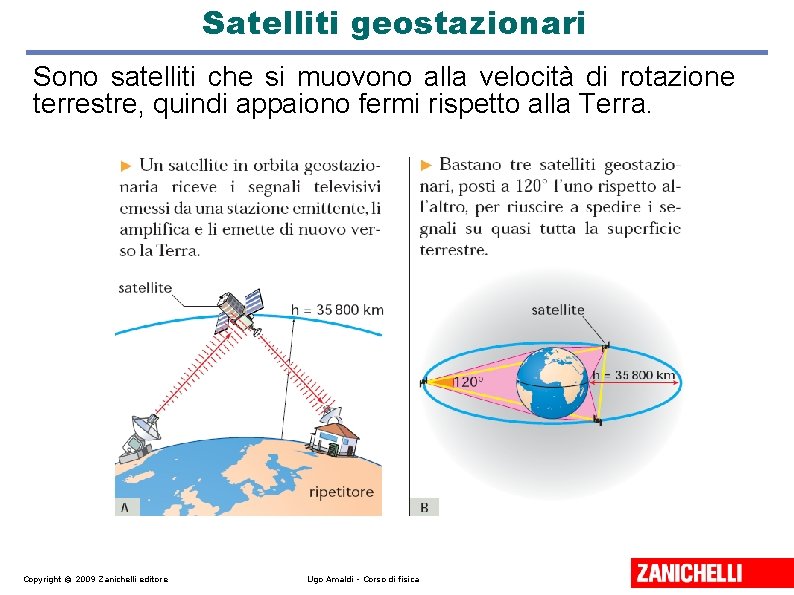 Satelliti geostazionari

Sono satelliti che si muovono alla velocità di rotazione terrestre, quindi appaiono fermi rispetto alla Terra.

► Un satellite in orbita geostazionaria riceve i segnali televisivi emessi da una stazione emittente, li amplifica e li emette di nuovo verso la Terra.

satellite

h = 35 800 km

ripetitore

A

► Bastano tre satelliti geostazionari, posti a 120° l'uno rispetto all'altro, per riuscire a spedire i segnali su quasi tutta la superficie terrestre.

satellite

120°

h = 35 800 km

B

Copyright © 2009 Zanichelli editore

Ugo Amaldi - Corso di fisica

ZANICHELLI